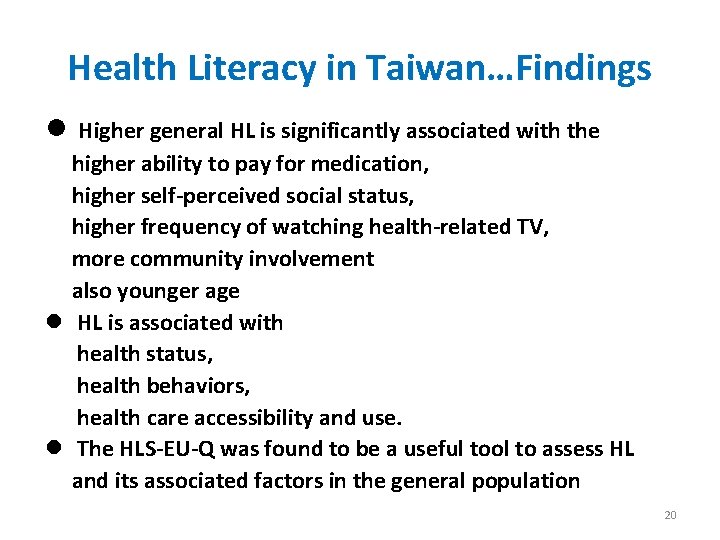 Health Literacy in Taiwan…Findings

● Higher general HL is significantly associated with the higher ability to pay for medication, higher self-perceived social status, higher frequency of watching health-related TV, more community involvement also younger age

● HL is associated with health status, health behaviors, health care accessibility and use.

● The HLS-EU-Q was found to be a useful tool to assess HL and its associated factors in the general population

20